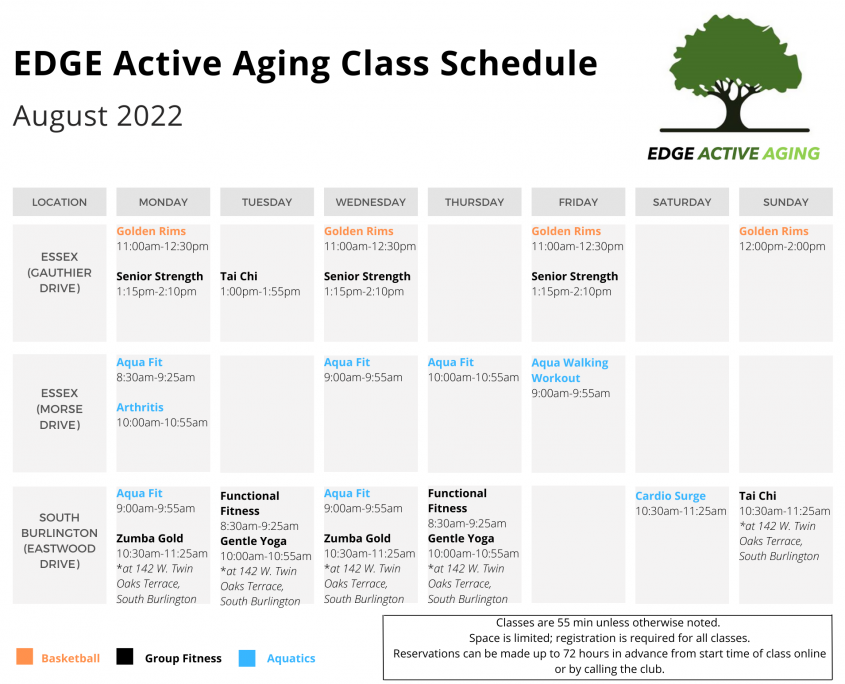 EDGE Active Aging Class Schedule

August 2022

EDGE ACTIVE AGING

| LOCATION | MONDAY | TUESDAY | WEDNESDAY | THURSDAY | FRIDAY | SATURDAY | SUNDAY |
|---|---|---|---|---|---|---|---|
| ESSEX (GAUTHIER DRIVE) | Golden Rims 11:00am-12:30pm Senior Strength 1:15pm-2:10pm | Tai Chi 1:00pm-1:55pm | Golden Rims 11:00am-12:30pm Senior Strength 1:15pm-2:10pm | | Golden Rims 11:00am-12:30pm Senior Strength 1:15pm-2:10pm | | Golden Rims 12:00pm-2:00pm |
| ESSEX (MORSE DRIVE) | Aqua Fit 8:30am-9:25am Arthritis 10:00am-10:55am | | Aqua Fit 9:00am-9:55am | Aqua Fit 10:00am-10:55am | Aqua Walking Workout 9:00am-9:55am | | |
| SOUTH BURLINGTON (EASTWOOD DRIVE) | Aqua Fit 9:00am-9:55am Zumba Gold 10:30am-11:25am *at 142 W. Twin Oaks Terrace, South Burlington | Functional Fitness 8:30am-9:25am Gentle Yoga 10:00am-10:55am *at 142 W. Twin Oaks Terrace, South Burlington | Aqua Fit 9:00am-9:55am Zumba Gold 10:30am-11:25am *at 142 W. Twin Oaks Terrace, South Burlington | Functional Fitness 8:30am-9:25am Gentle Yoga 10:00am-10:55am *at 142 W. Twin Oaks Terrace, South Burlington | | Cardio Surge 10:30am-11:25am | Tai Chi 10:30am-11:25am *at 142 W. Twin Oaks Terrace, South Burlington |

Basketball Group Fitness Aquatics

Classes are 55 min unless otherwise noted.
Space is limited; registration is required for all classes.
Reservations can be made up to 72 hours in advance from start time of class online or by calling the club.